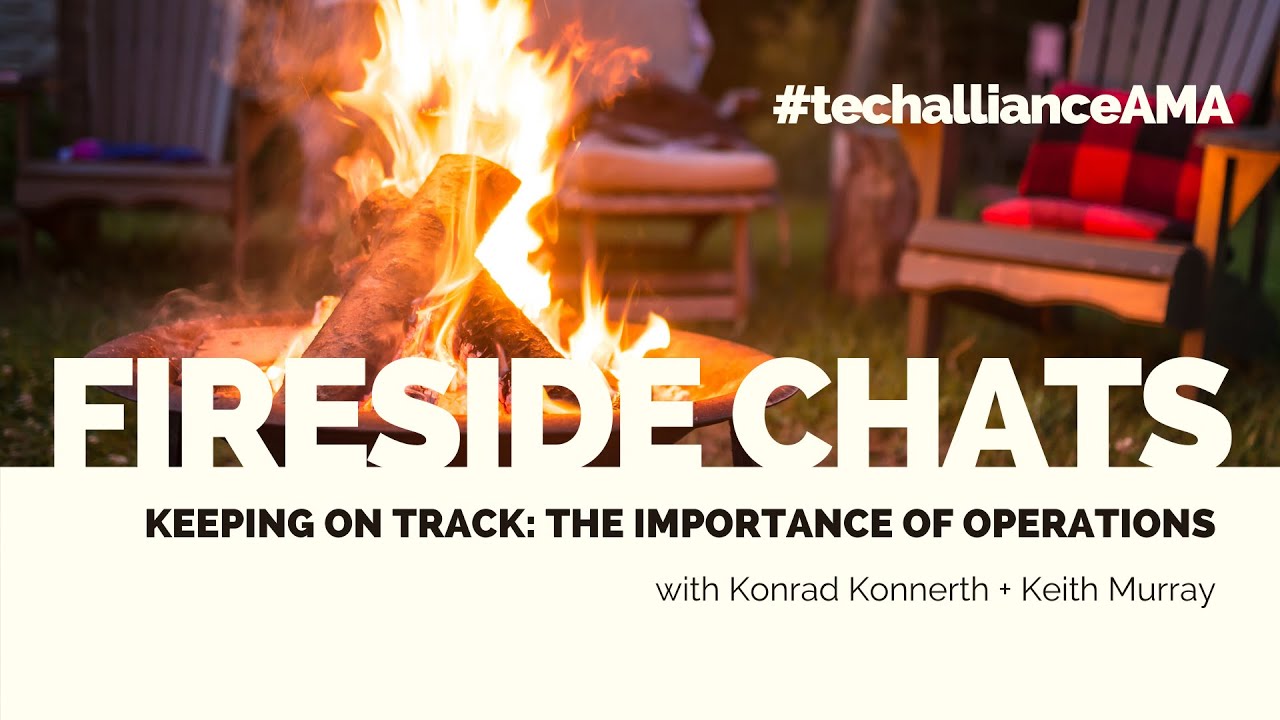 #techallianceAMA

FIRESIDE CHATS

KEEPING ON TRACK: THE IMPORTANCE OF OPERATIONS

with Konrad Konnerth + Keith Murray